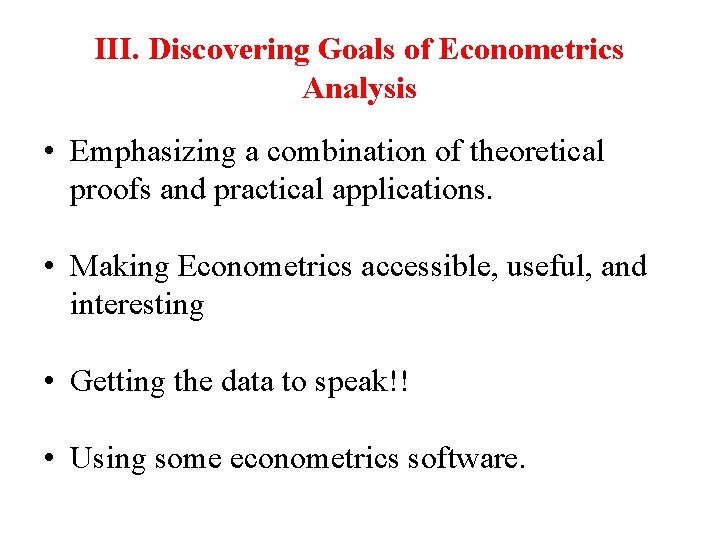 III. Discovering Goals of Econometrics Analysis

• Emphasizing a combination of theoretical proofs and practical applications.

• Making Econometrics accessible, useful, and interesting

• Getting the data to speak!!

• Using some econometrics software.